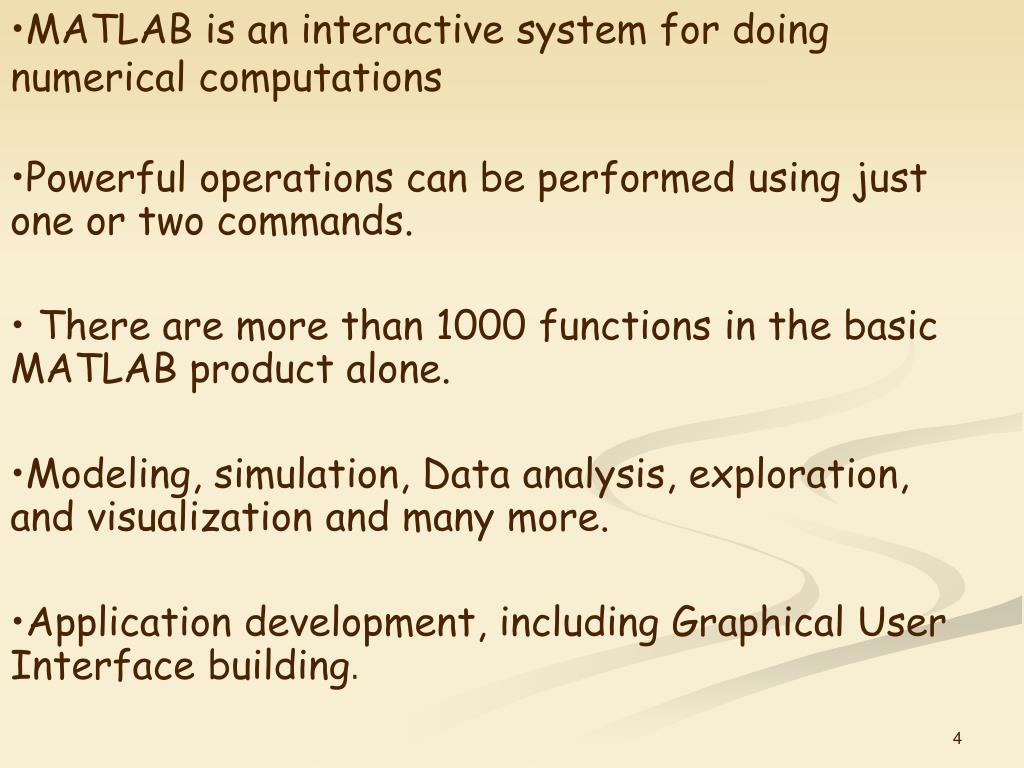 •MATLAB is an interactive system for doing numerical computations

•Powerful operations can be performed using just one or two commands.

• There are more than 1000 functions in the basic MATLAB product alone.

•Modeling, simulation, Data analysis, exploration, and visualization and many more.

•Application development, including Graphical User Interface building.

4